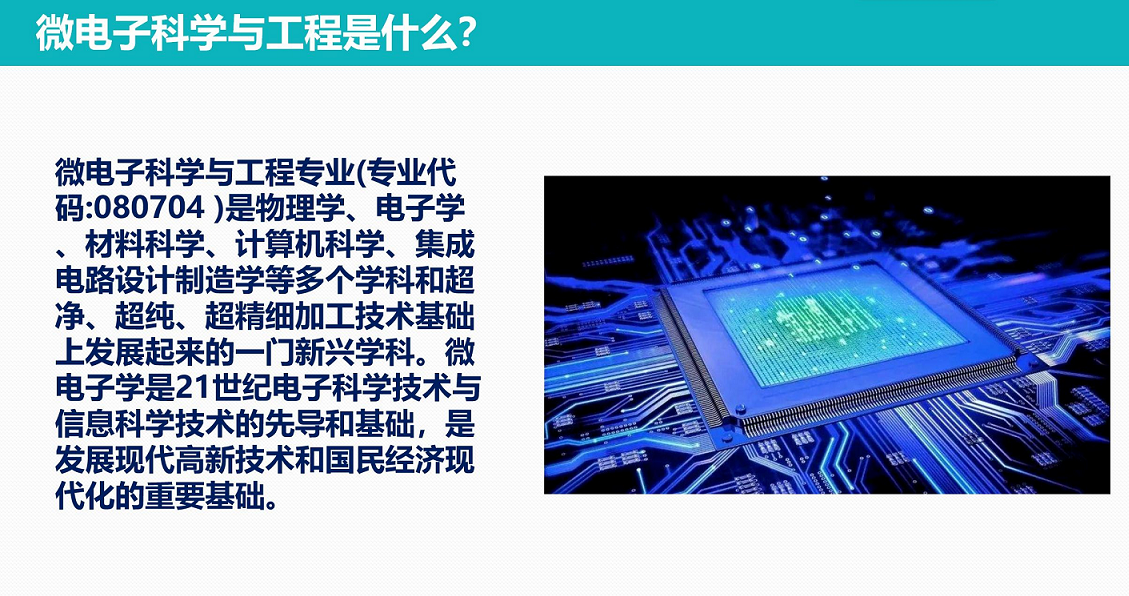 微电子科学与工程是什么?

微电子科学与工程专业(专业代码:080704 )是物理学、电子学、材料科学、计算机科学、集成电路设计制造学等多个学科和超净、超纯、超精细加工技术基础上发展起来的一门新兴学科。微电子学是21世纪电子科学技术与信息科学技术的先导和基础，是发展现代高新技术和国民经济现代化的重要基础。